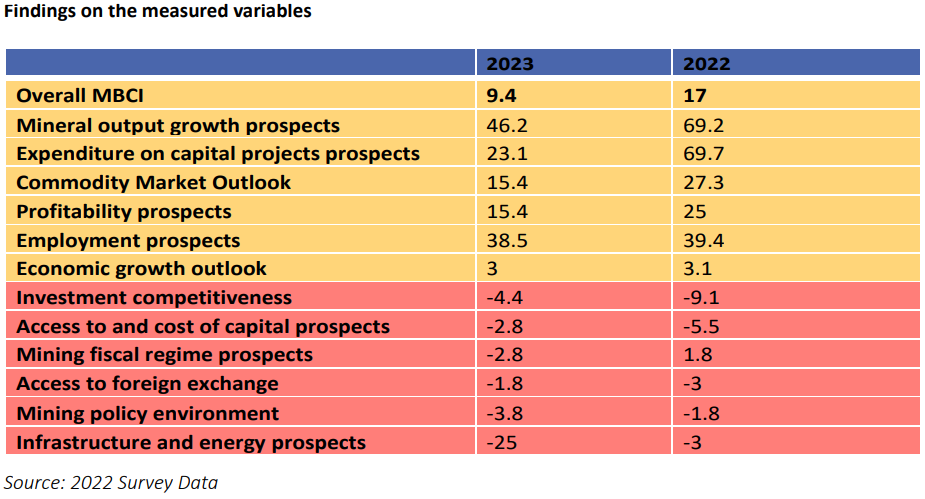 Findings on the measured variables

| | 2023 | 2022 |
|---|---|---|
| Overall MBCI | 9.4 | 17 |
| Mineral output growth prospects | 46.2 | 69.2 |
| Expenditure on capital projects prospects | 23.1 | 69.7 |
| Commodity Market Outlook | 15.4 | 27.3 |
| Profitability prospects | 15.4 | 25 |
| Employment prospects | 38.5 | 39.4 |
| Economic growth outlook | 3 | 3.1 |
| Investment competitiveness | -4.4 | -9.1 |
| Access to and cost of capital prospects | -2.8 | -5.5 |
| Mining fiscal regime prospects | -2.8 | 1.8 |
| Access to foreign exchange | -1.8 | -3 |
| Mining policy environment | -3.8 | -1.8 |
| Infrastructure and energy prospects | -25 | -3 |

Source: 2022 Survey Data